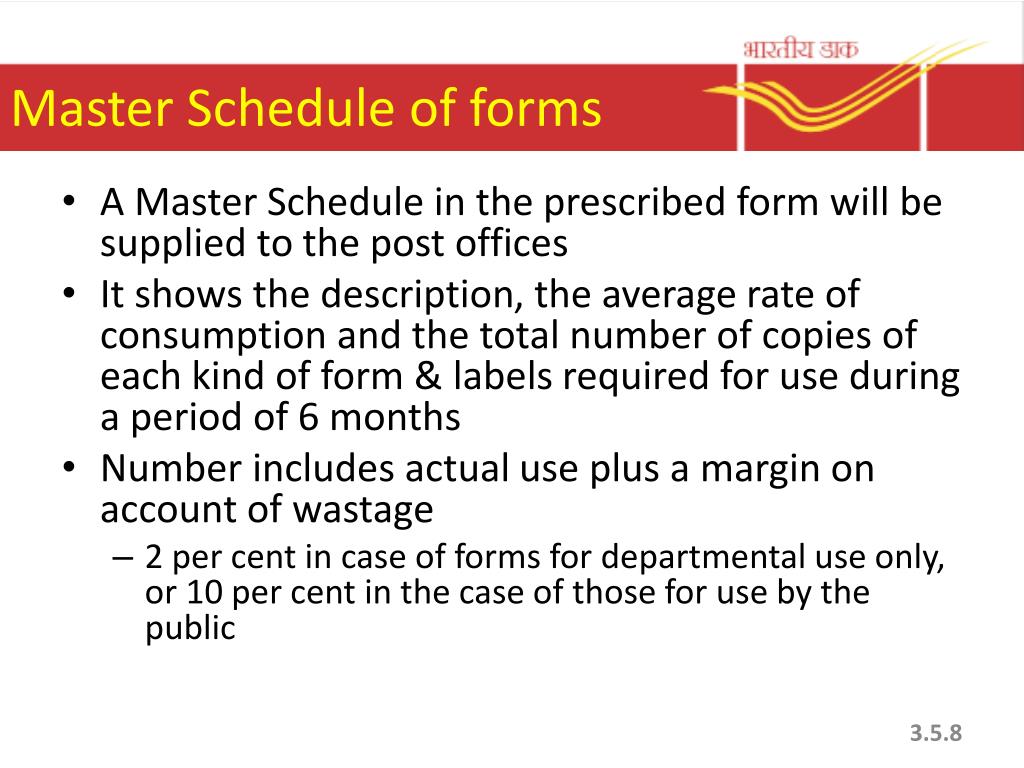 भारतीय डाक

Master Schedule of forms

• A Master Schedule in the prescribed form will be supplied to the post offices
• It shows the description, the average rate of consumption and the total number of copies of each kind of form & labels required for use during a period of 6 months
• Number includes actual use plus a margin on account of wastage
– 2 per cent in case of forms for departmental use only, or 10 per cent in the case of those for use by the public

3.5.8